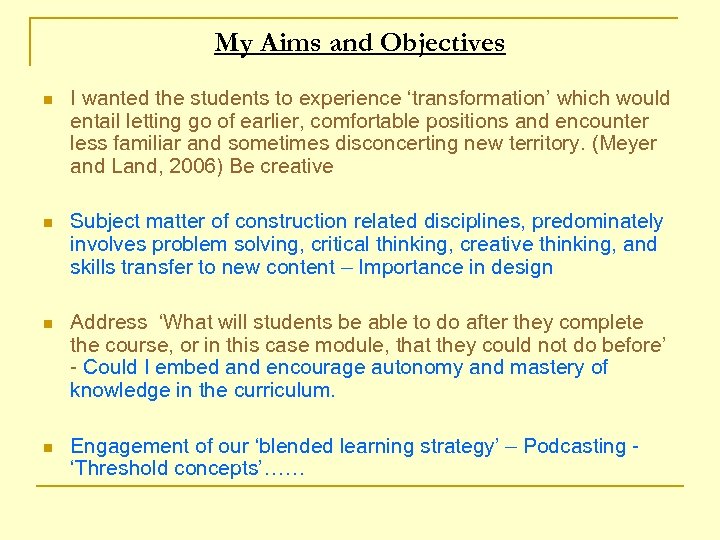 My Aims and Objectives

I wanted the students to experience ‘transformation’ which would entail letting go of earlier, comfortable positions and encounter less familiar and sometimes disconcerting new territory. (Meyer and Land, 2006) Be creative

Subject matter of construction related disciplines, predominately involves problem solving, critical thinking, creative thinking, and skills transfer to new content – Importance in design

Address ‘What will students be able to do after they complete the course, or in this case module, that they could not do before’ - Could I embed and encourage autonomy and mastery of knowledge in the curriculum.

Engagement of our ‘blended learning strategy’ – Podcasting - ‘Threshold concepts’……